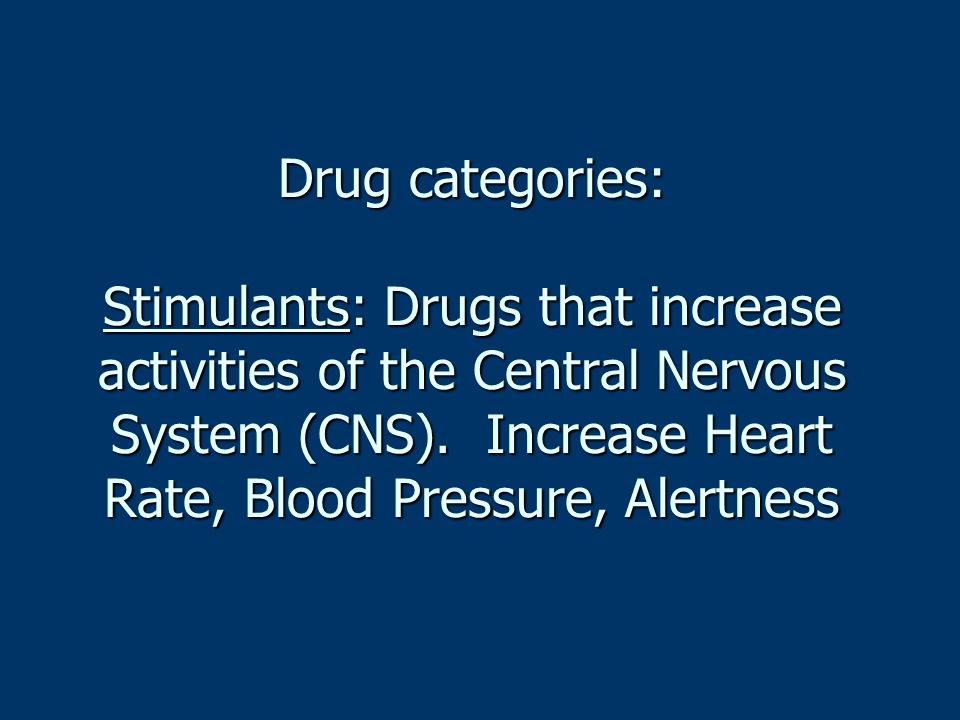 Drug categories:

Stimulants: Drugs that increase activities of the Central Nervous System (CNS). Increase Heart Rate, Blood Pressure, Alertness